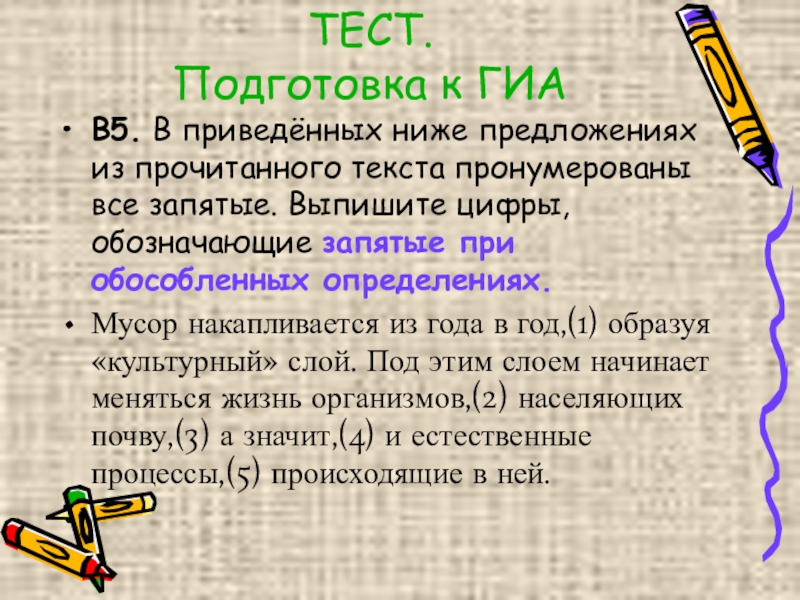 ТЕСТ.
Подготовка к ГИА

• В5. В приведённых ниже предложениях из прочитанного текста пронумерованы все запятые. Выпишите цифры, обозначающие запятые при обособленных определениях.

• Мусор накапливается из года в год,(1) образуя «культурный» слой. Под этим слоем начинает меняться жизнь организмов,(2) населяющих почву,(3) а значит,(4) и естественные процессы,(5) происходящие в ней.